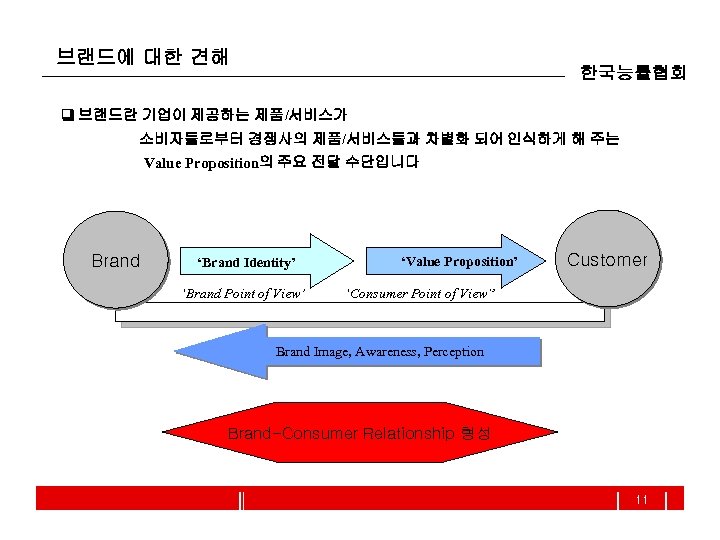 브랜드에 대한 견해

한국능률협회

❑ 브랜드란 기업이 제공하는 제품/서비스가
소비자들로부터 경쟁사의 제품/서비스들과 차별화 되어 인식하게 해 주는
Value Proposition의 주요 전달 수단입니다

Brand

'Brand Identity'

'Value Proposition'

Customer

'Brand Point of View'

'Consumer Point of View'

Brand Image, Awareness, Perception

Brand-Consumer Relationship 형성

11